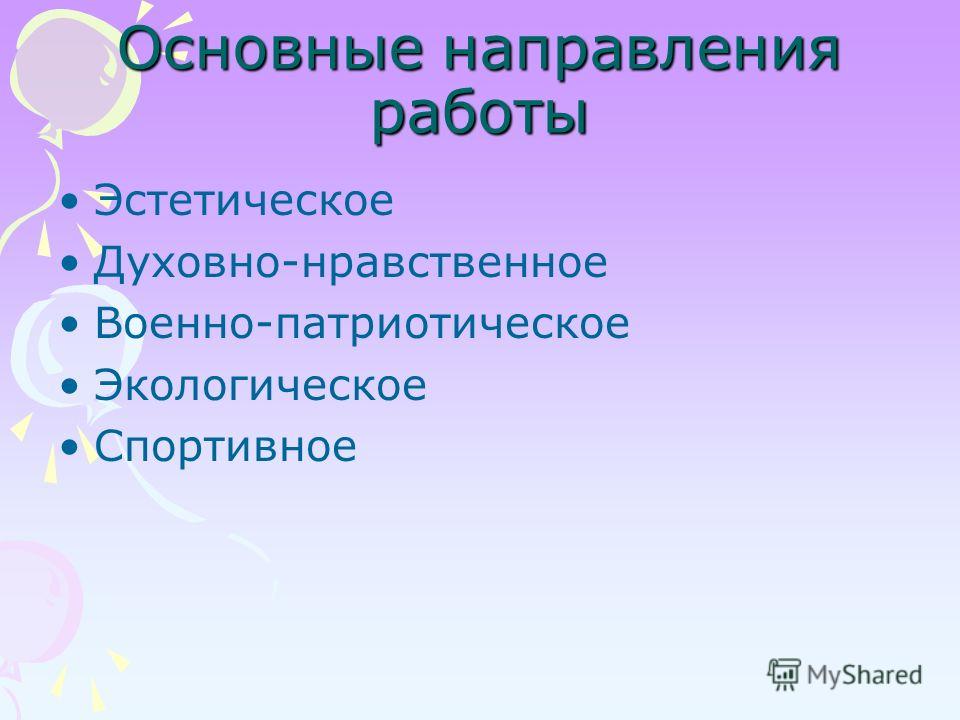 Основные направления работы

• Эстетическое
• Духовно-нравственное
• Военно-патриотическое
• Экологическое
• Спортивное

MyShared